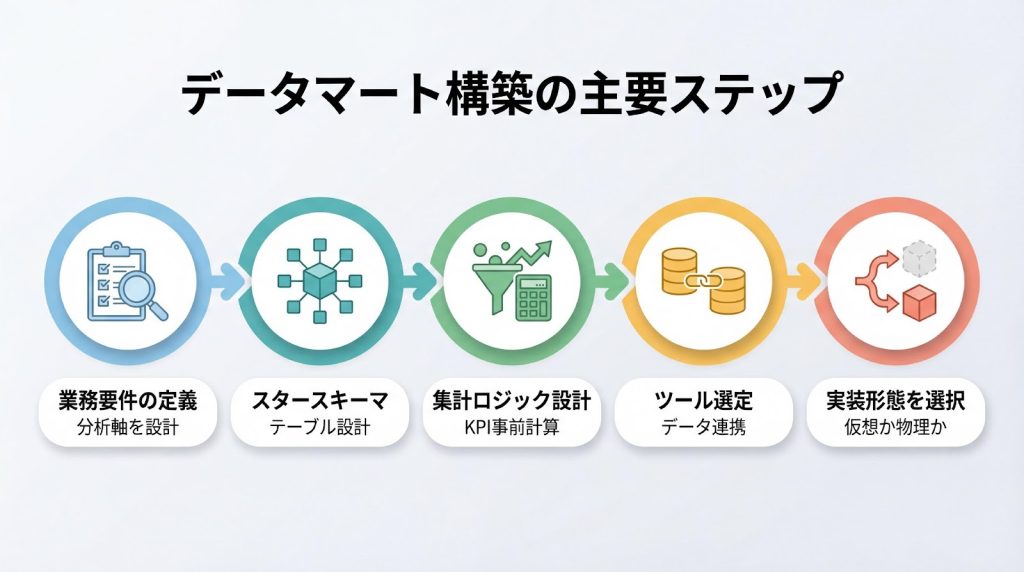 データマート構築の主要ステップ

業務要件の定義
分析軸を設計

スタースキーマ
テーブル設計

集計ロジック設計
KPI事前計算

ツール選定
データ連携

実装形態を選択
仮想か物理か